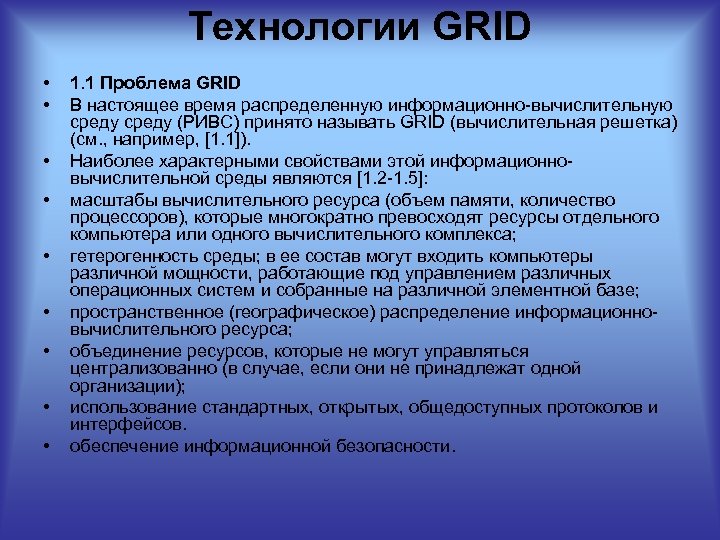 Технологии GRID

• 1.1 Проблема GRID
• В настоящее время распределенную информационно-вычислительную среду среду (РИВС) принято называть GRID (вычислительная решетка) (см., например, [1.1]).
• Наиболее характерными свойствами этой информационно-вычислительной среды являются [1.2-1.5]:
• масштабы вычислительного ресурса (объем памяти, количество процессоров), которые многократно превосходят ресурсы отдельного компьютера или одного вычислительного комплекса;
• гетерогенность среды; в ее состав могут входить компьютеры различной мощности, работающие под управлением различных операционных систем и собранные на различной элементной базе;
• пространственное (географическое) распределение информационно-вычислительного ресурса;
• объединение ресурсов, которые не могут управляться централизованно (в случае, если они не принадлежат одной организации);
• использование стандартных, открытых, общедоступных протоколов и интерфейсов.
• обеспечение информационной безопасности.